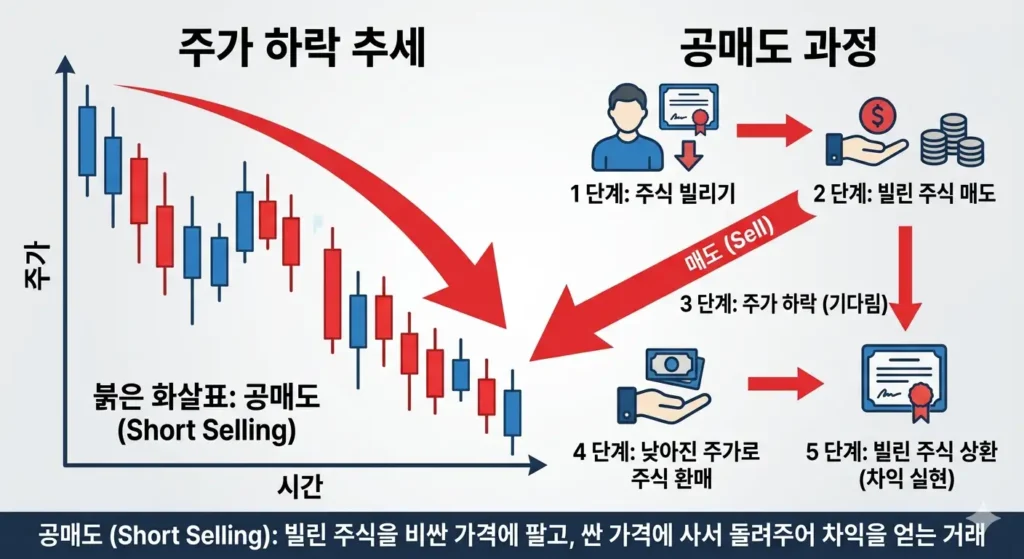 주가 하락 추세

주가

붉은 화살표: 공매도 (Short Selling)

시간

공매도 과정

1 단계: 주식 빌리기

2 단계: 빌린 주식 매도

매도 (Sell)

3 단계: 주가 하락 (기다림)

4 단계: 낮아진 주가로 주식 환매

5 단계: 빌린 주식 상환 (차익 실현)

공매도 (Short Selling): 빌린 주식을 비싼 가격에 팔고, 싼 가격에 사서 돌려주어 차익을 얻는 거래